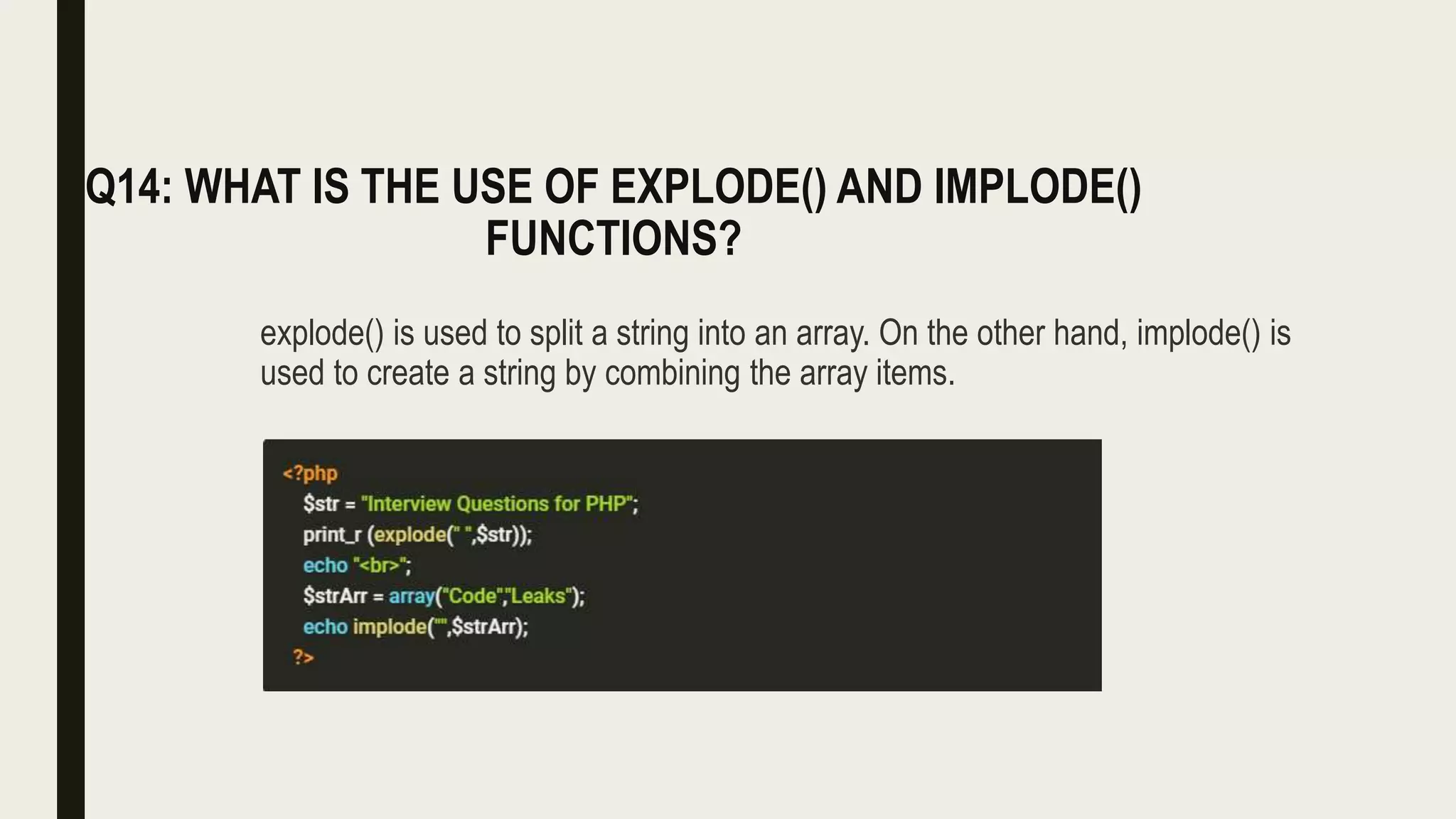 Q14: WHAT IS THE USE OF EXPLODE() AND IMPLODE() FUNCTIONS?

explode() is used to split a string into an array. On the other hand, implode() is used to create a string by combining the array items.

<?php
$str = "Interview Questions for PHP";
print_r (explode(" ",$str));
echo "<br>";
$strArr = array("Code","Leaks");
echo implode("",$strArr);
?>